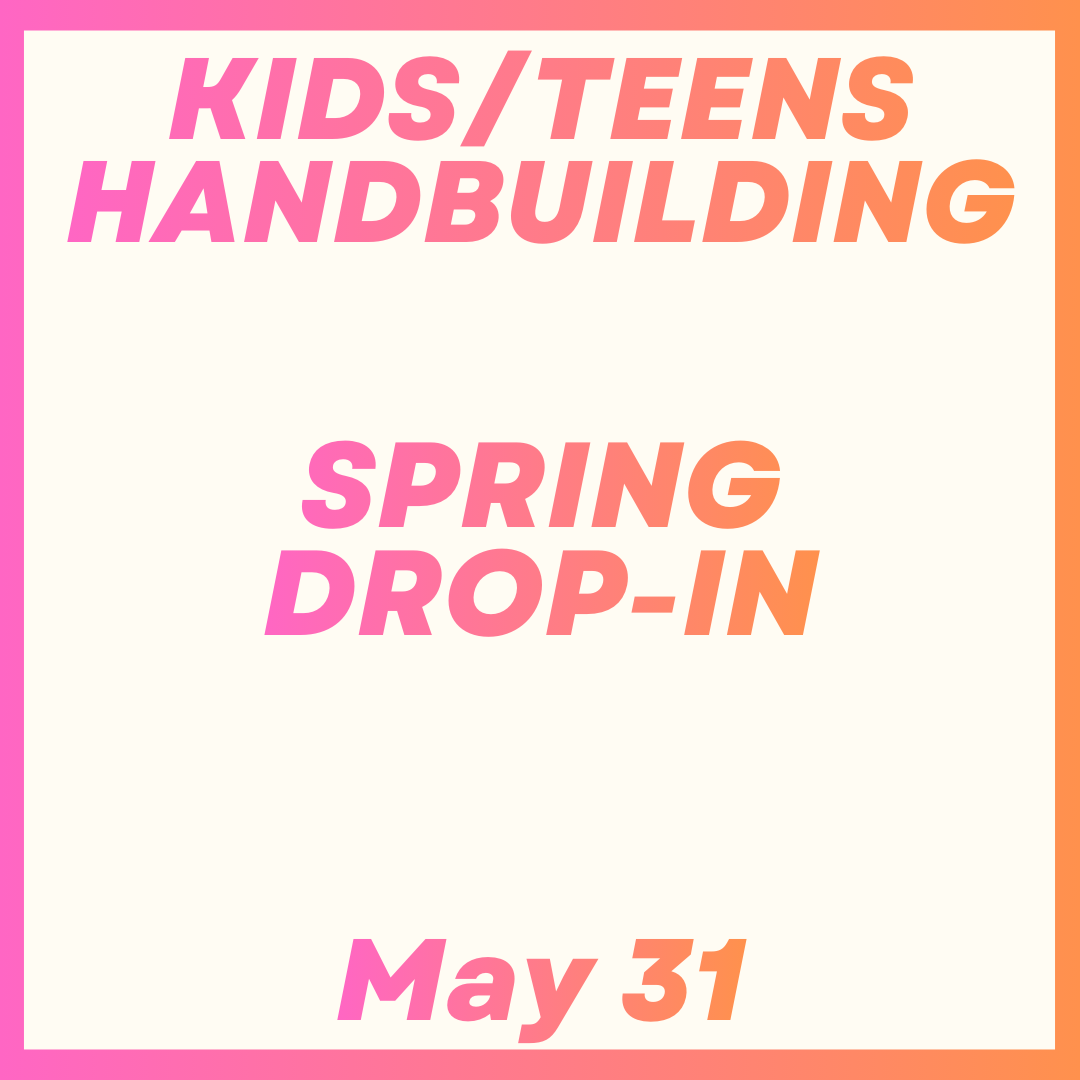 KIDS/TEENS HANDBUILDING

SPRING DROP-IN

May 31